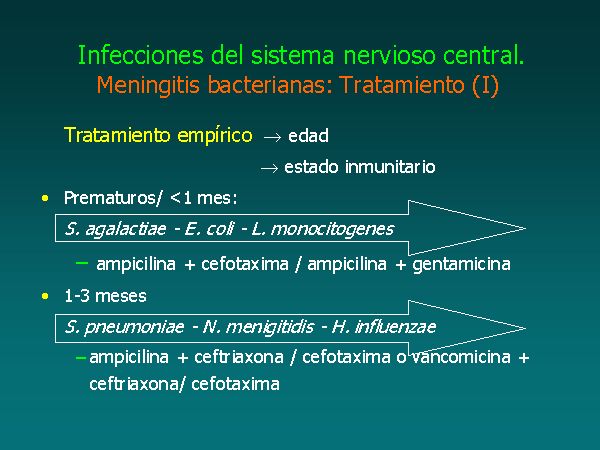 Infecciones del sistema nervioso central.
Meningitis bacterianas: Tratamiento (I)

Tratamiento empírico $\rightarrow$ edad

$\rightarrow$ estado inmunitario

• Prematuros/ <1 mes:

S. agalactiae - E. coli - L. monocitogenes

– ampicilina + cefotaxima / ampicilina + gentamicina

• 1-3 meses

S. pneumoniae - N. menigitidis - H. influenzae

– ampicilina + ceftriaxona / cefotaxima o vancomicina + ceftriaxona/ cefotaxima